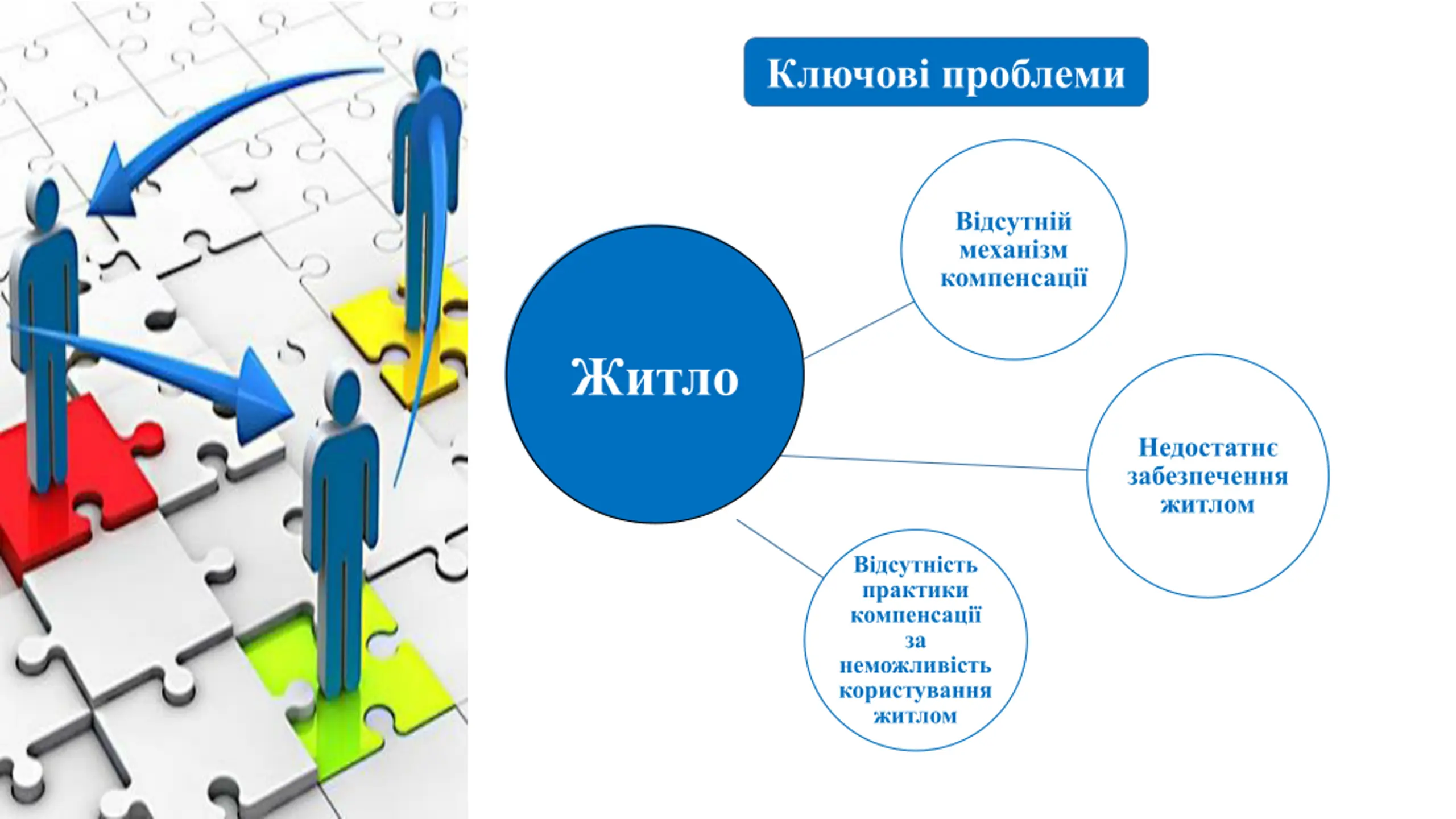 Ключові проблеми

Житло

Відсутній механізм компенсації

Недостатнє забезпечення житлом

Відсутність практики компенсації за неможливість користування житлом